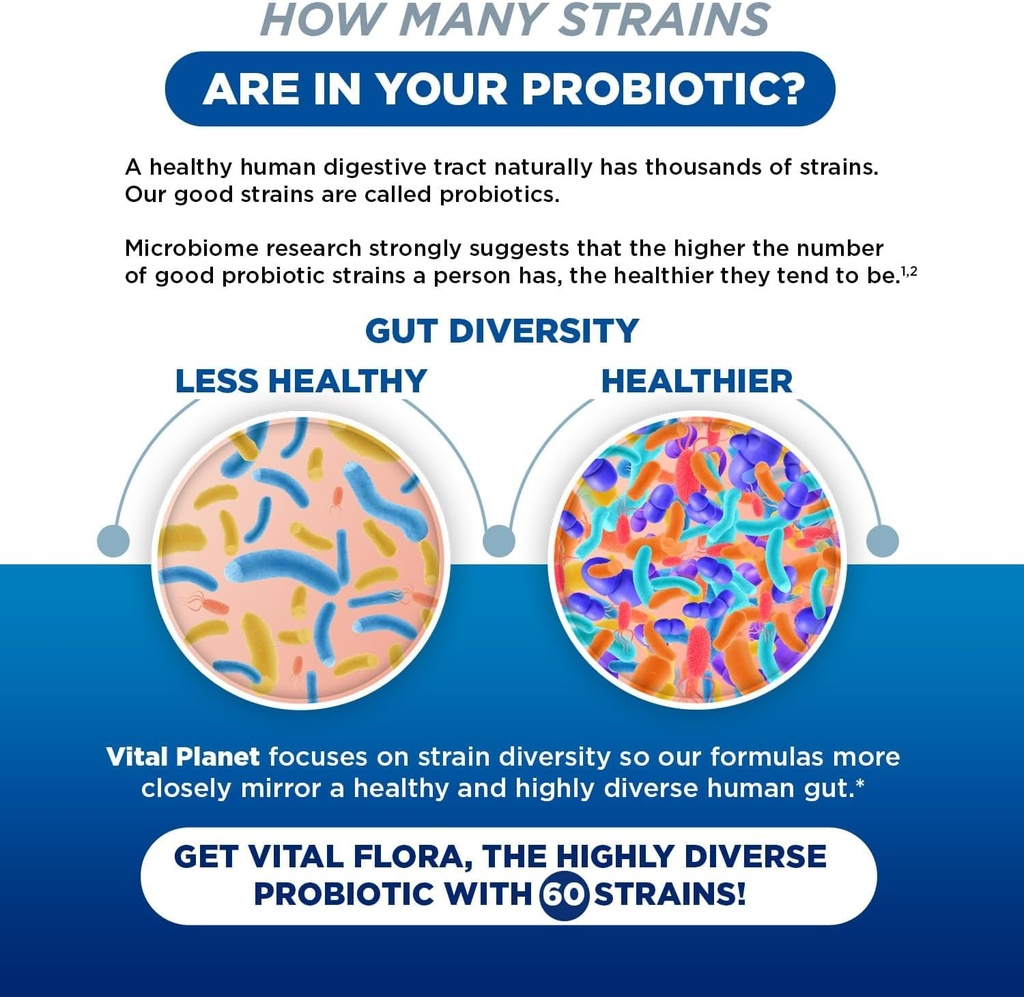 HOW MANY STRAINS
ARE IN YOUR PROBIOTIC?

A healthy human digestive tract naturally has thousands of strains. Our good strains are called probiotics.

Microbiome research strongly suggests that the higher the number of good probiotic strains a person has, the healthier they tend to be.$^{1,2}$

GUT DIVERSITY
LESS HEALTHY
HEALTHIER

Vital Planet focuses on strain diversity so our formulas more closely mirror a healthy and highly diverse human gut.*

GET VITAL FLORA, THE HIGHLY DIVERSE PROBIOTIC WITH 60 STRAINS!